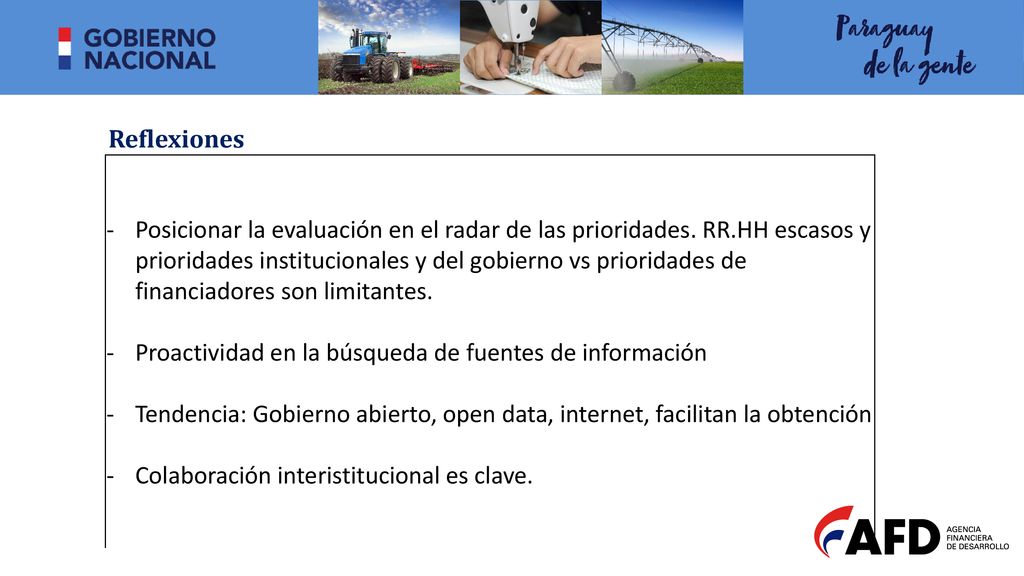 GOBIERNO NACIONAL

Paraguay de la gente

Reflexiones

- Posicionar la evaluación en el radar de las prioridades. RR.HH escasos y prioridades institucionales y del gobierno vs prioridades de financiadores son limitantes.

- Proactividad en la búsqueda de fuentes de información

- Tendencia: Gobierno abierto, open data, internet, facilitan la obtención

- Colaboración interistitucional es clave.

AFD AGENCIA FINANCIERA DE DESARROLLO